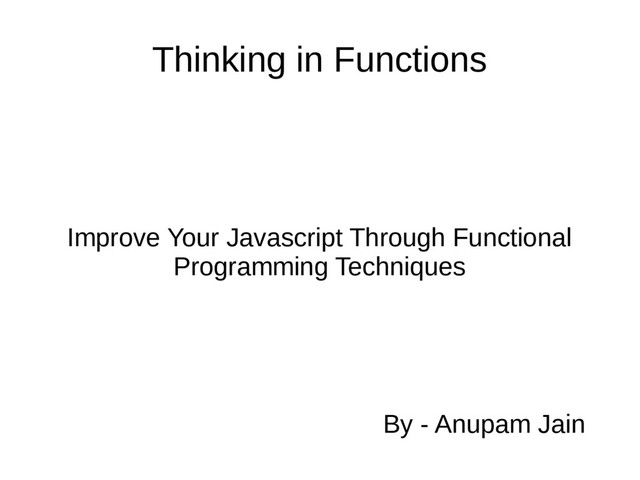 Thinking in Functions

Improve Your Javascript Through Functional Programming Techniques

By - Anupam Jain